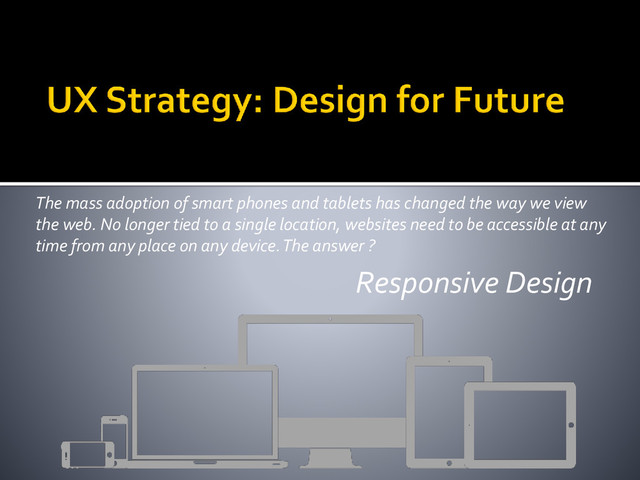 UX Strategy: Design for Future

The mass adoption of smart phones and tablets has changed the way we view the web. No longer tied to a single location, websites need to be accessible at any time from any place on any device. The answer ?

Responsive Design